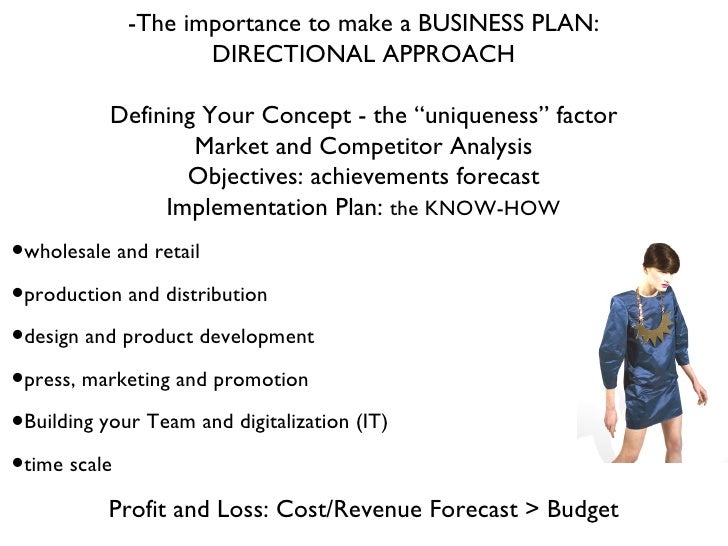 -The importance to make a BUSINESS PLAN:
DIRECTIONAL APPROACH

Defining Your Concept - the “uniqueness” factor
Market and Competitor Analysis
Objectives: achievements forecast
Implementation Plan: the KNOW-HOW

•wholesale and retail

•production and distribution

•design and product development

•press, marketing and promotion

•Building your Team and digitalization (IT)

•time scale

Profit and Loss: Cost/Revenue Forecast > Budget